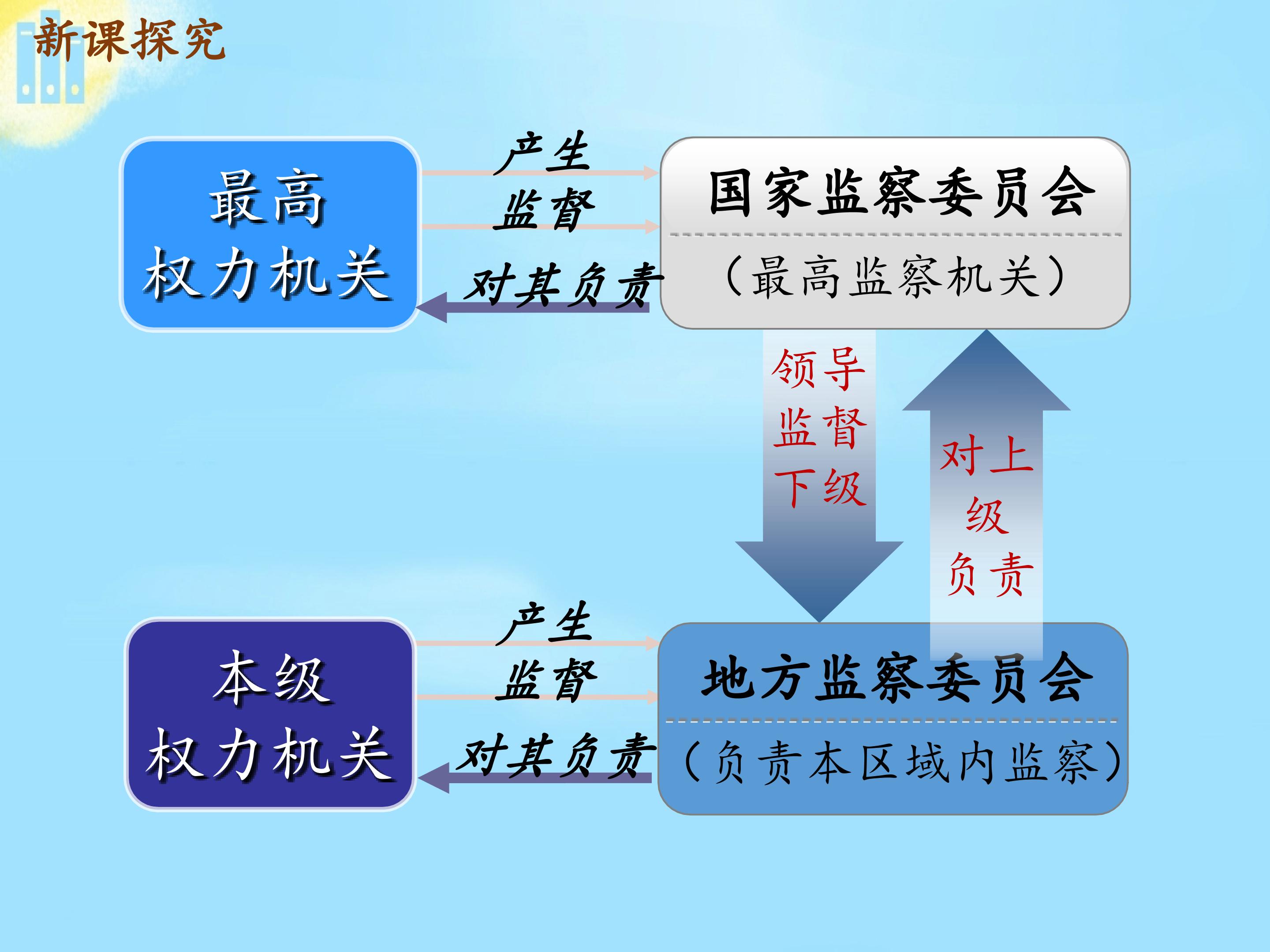 新课探究

最高
权力机关

产生

监督

对其负责

国家监察委员会

（最高监察机关）

领导
监督
下级

对上
级
负责

本级
权力机关

产生

监督

对其负责

地方监察委员会

（负责本区域内监察）